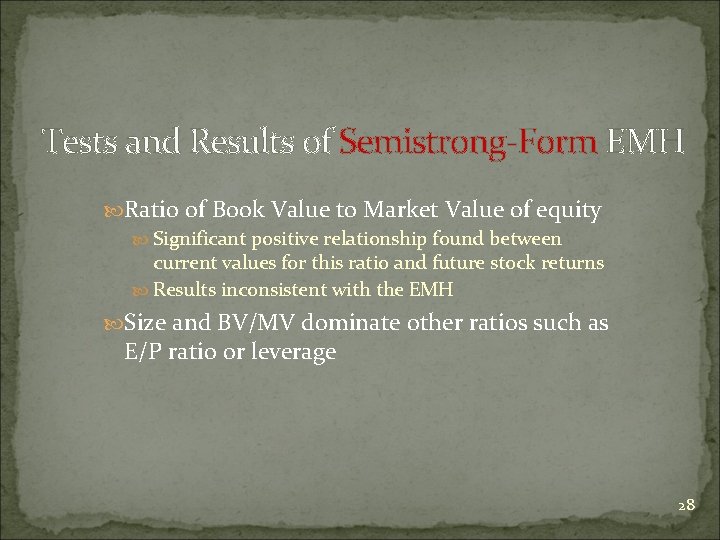 Tests and Results of Semistrong-Form EMH

Ratio of Book Value to Market Value of equity

Significant positive relationship found between current values for this ratio and future stock returns

Results inconsistent with the EMH

Size and BV/MV dominate other ratios such as E/P ratio or leverage

28